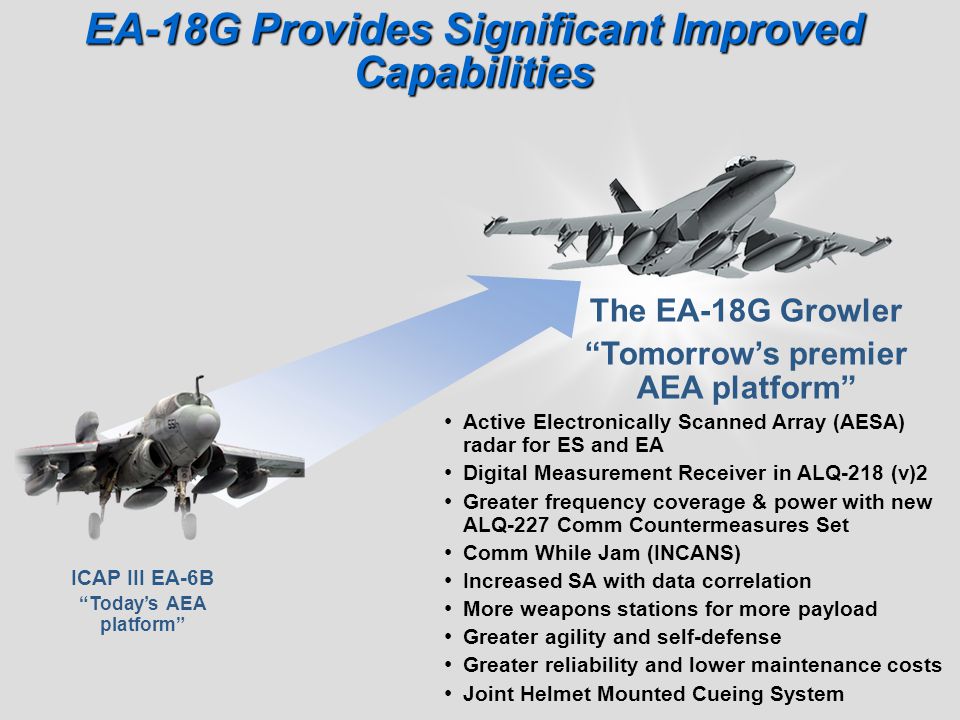 EA-18G Provides Significant Improved Capabilities

The EA-18G Growler
"Tomorrow's premier AEA platform"

• Active Electronically Scanned Array (AESA) radar for ES and EA
• Digital Measurement Receiver in ALQ-218 (v)2
• Greater frequency coverage & power with new ALQ-227 Comm Countermeasures Set
• Comm While Jam (INCANS)
• Increased SA with data correlation
• More weapons stations for more payload
• Greater agility and self-defense
• Greater reliability and lower maintenance costs
• Joint Helmet Mounted Cueing System

ICAP III EA-6B
"Today's AEA platform"